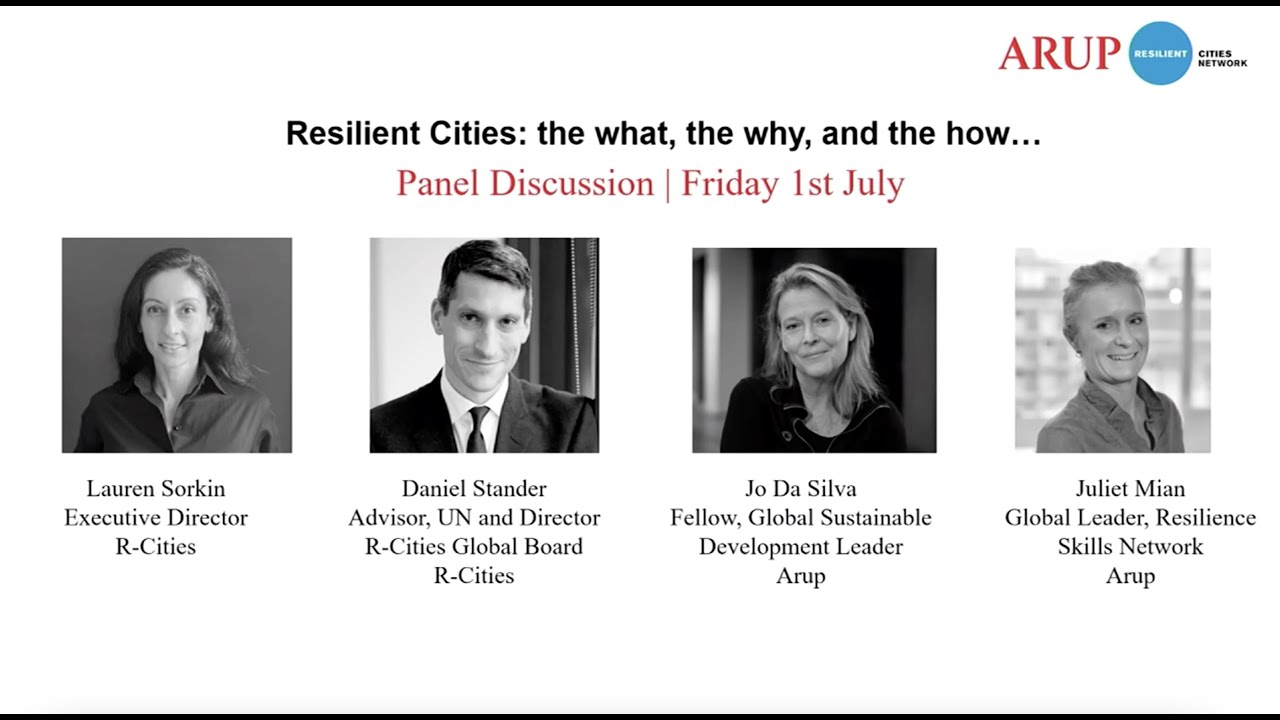 ARUP RESILIENT CITIES NETWORK

Resilient Cities: the what, the why, and the how…

Panel Discussion | Friday 1st July

Lauren Sorkin
Executive Director
R-Cities

Daniel Stander
Advisor, UN and Director
R-Cities Global Board
R-Cities

Jo Da Silva
Fellow, Global Sustainable
Development Leader
Arup

Juliet Mian
Global Leader, Resilience
Skills Network
Arup